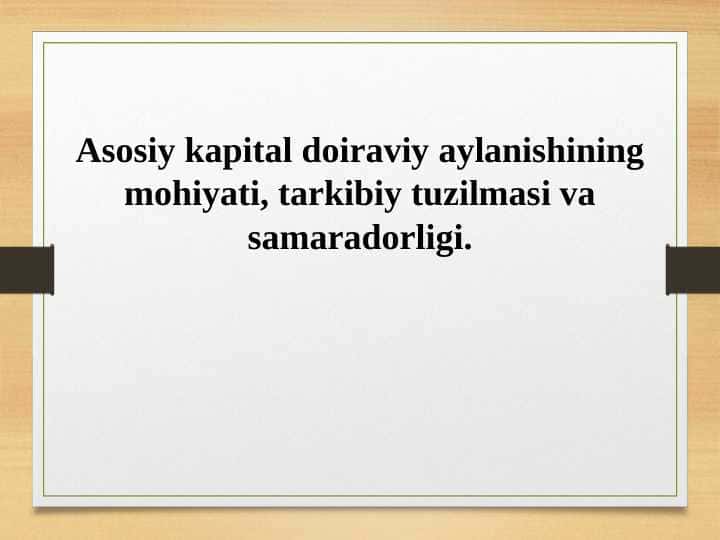 Asosiy kapital doiraviy aylanishining mohiyati, tarkibiy tuzilmasi va samaradorligi.